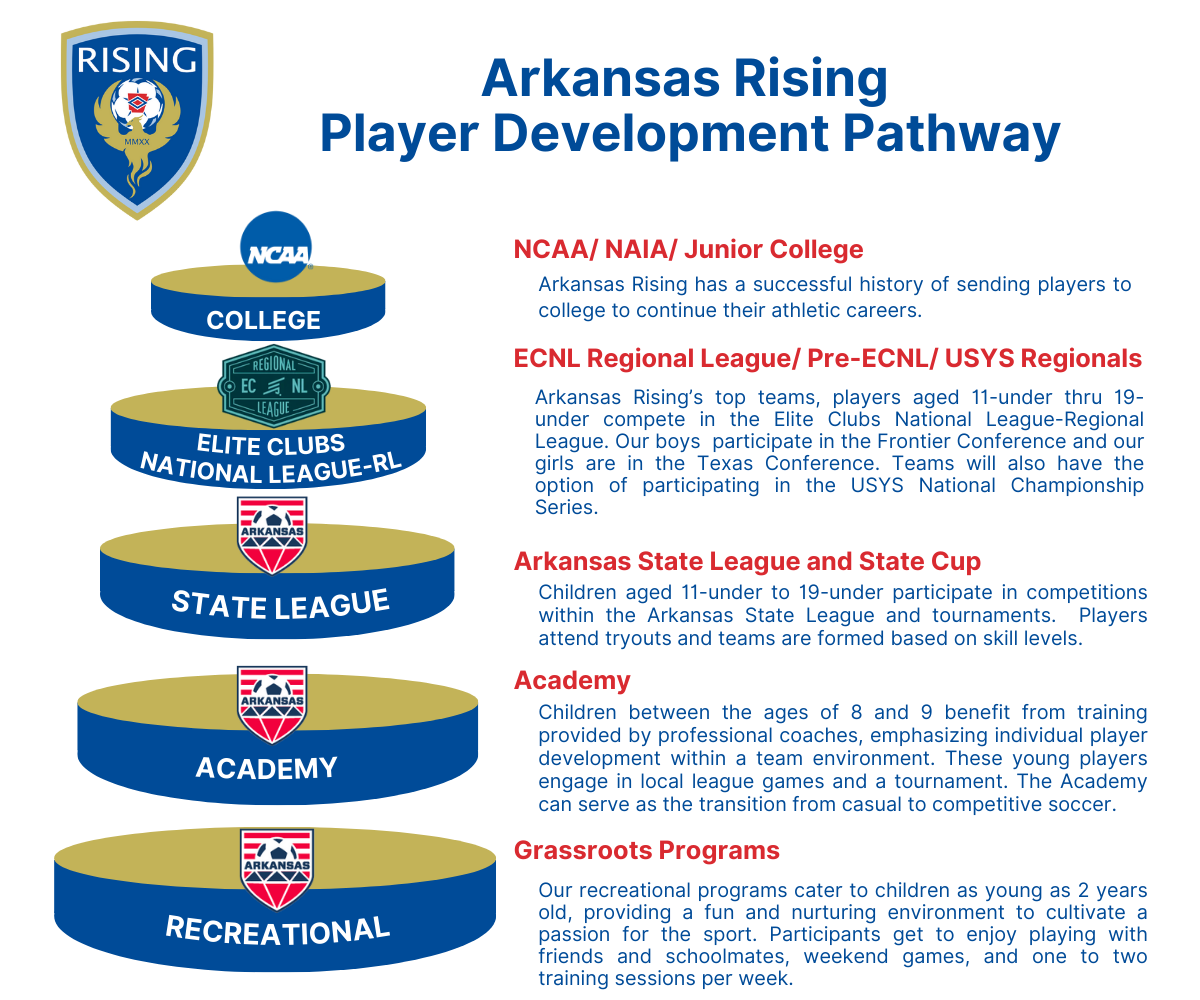 RISING
MMXX

Arkansas Rising
Player Development Pathway

NCAA

COLLEGE

REGIONAL
EC NL
LEAGUE

ELITE CLUBS
NATIONAL LEAGUE-RL

ARKANSAS

STATE LEAGUE

ARKANSAS

ACADEMY

ARKANSAS

RECREATIONAL

NCAA/ NAIA/ Junior College

Arkansas Rising has a successful history of sending players to college to continue their athletic careers.

ECNL Regional League/ Pre-ECNL/ USYS Regionals

Arkansas Rising's top teams, players aged 11-under thru 19-under compete in the Elite Clubs National League-Regional League. Our boys participate in the Frontier Conference and our girls are in the Texas Conference. Teams will also have the option of participating in the USYS National Championship Series.

Arkansas State League and State Cup

Children aged 11-under to 19-under participate in competitions within the Arkansas State League and tournaments. Players attend tryouts and teams are formed based on skill levels.

Academy

Children between the ages of 8 and 9 benefit from training provided by professional coaches, emphasizing individual player development within a team environment. These young players engage in local league games and a tournament. The Academy can serve as the transition from casual to competitive soccer.

Grassroots Programs

Our recreational programs cater to children as young as 2 years old, providing a fun and nurturing environment to cultivate a passion for the sport. Participants get to enjoy playing with friends and schoolmates, weekend games, and one to two training sessions per week.